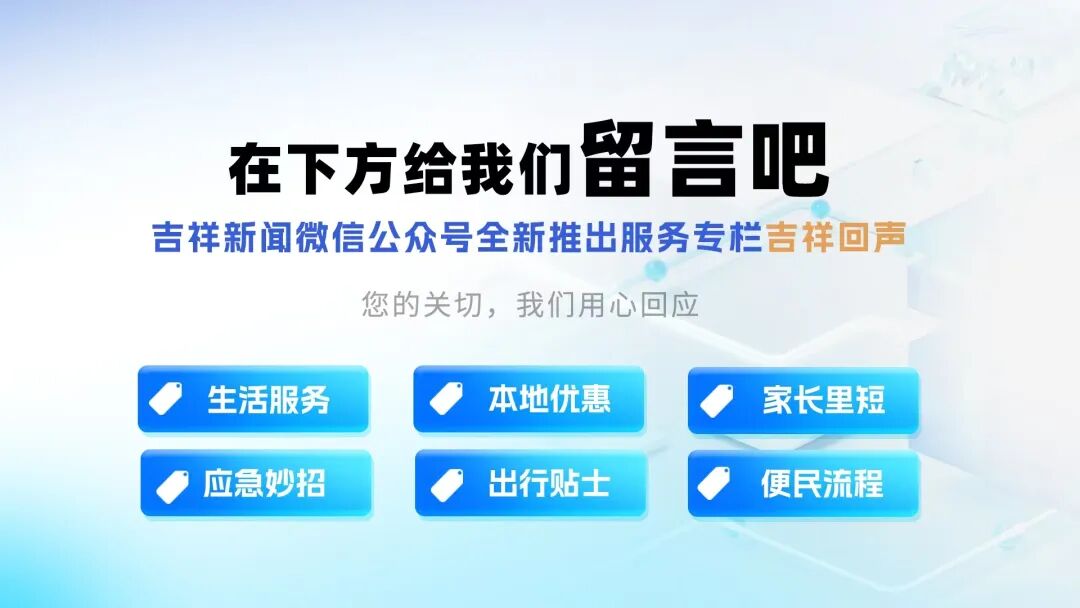 在下方给我们留言吧

吉祥新闻微信公众号全新推出服务专栏吉祥回声

您的关切，我们用心回应

生活服务

本地优惠

家长里短

应急妙招

出行贴士

便民流程